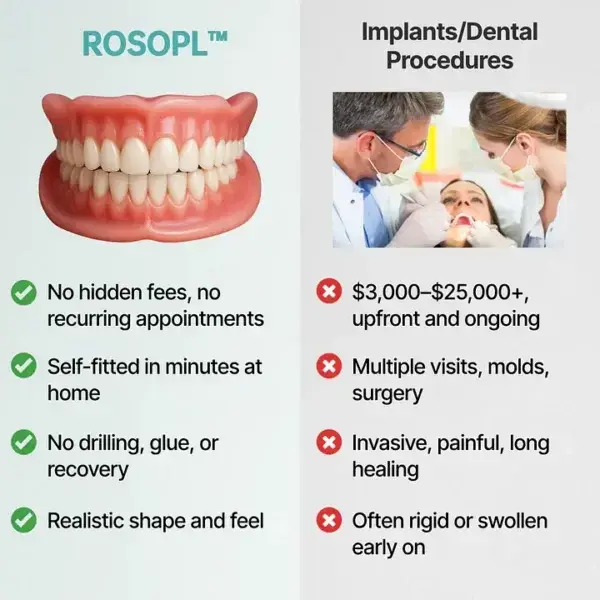 ROSOPL™

No hidden fees, no recurring appointments

Self-fitted in minutes at home

No drilling, glue, or recovery

Realistic shape and feel

Implants/Dental Procedures

$3,000–$25,000+, upfront and ongoing

Multiple visits, molds, surgery

Invasive, painful, long healing

Often rigid or swollen early on